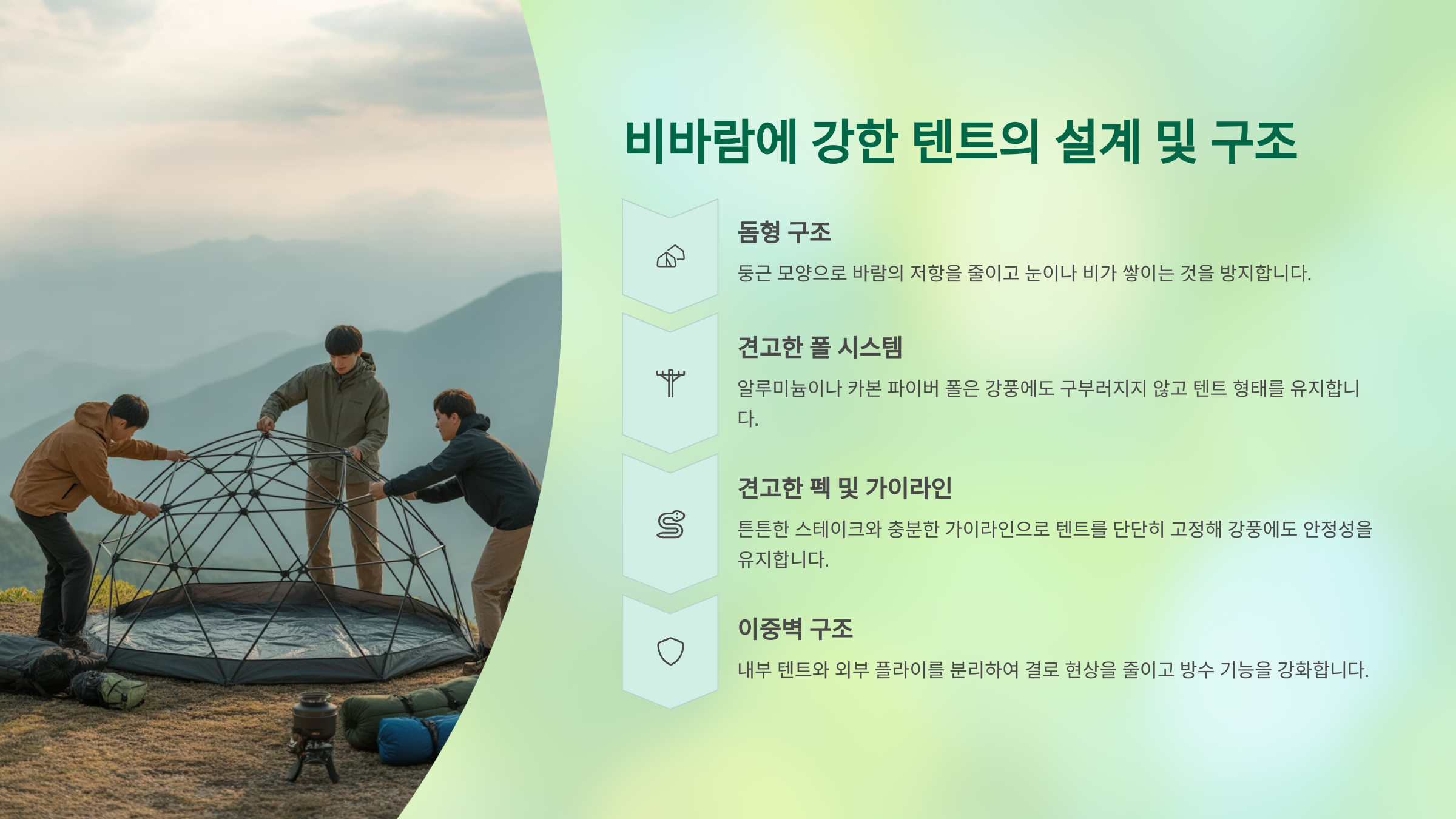 비바람에 강한 텐트의 설계 및 구조

돔형 구조

둥근 모양으로 바람의 저항을 줄이고 눈이나 비가 쌓이는 것을 방지합니다.

견고한 폴 시스템

알루미늄이나 카본 파이버 폴은 강풍에도 구부러지지 않고 텐트 형태를 유지합니다.

견고한 펙 및 가이라인

튼튼한 스테이크와 충분한 가이라인으로 텐트를 단단히 고정해 강풍에도 안정성을 유지합니다.

이중벽 구조

내부 텐트와 외부 플라이를 분리하여 결로 현상을 줄이고 방수 기능을 강화합니다.